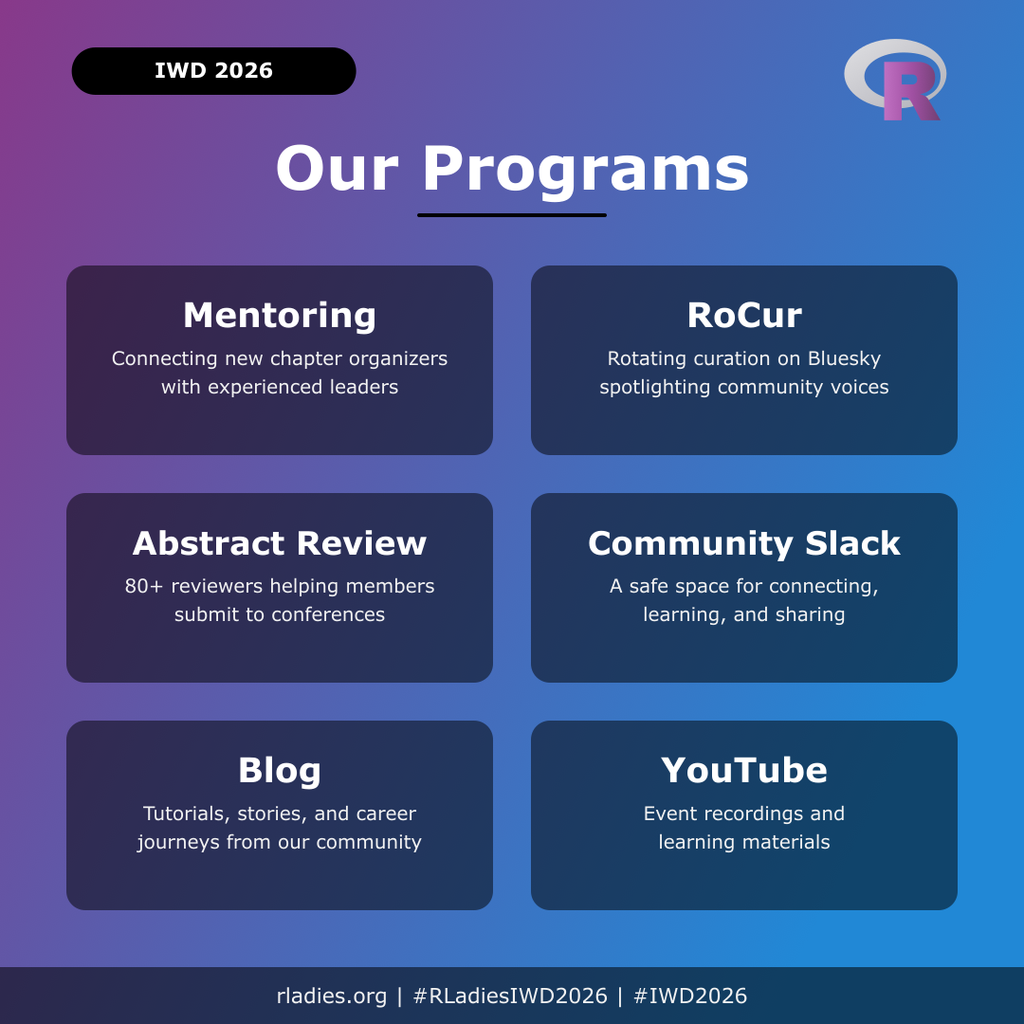 IWD 2026

R

Our Programs

Mentoring

Connecting new chapter organizers with experienced leaders

RoCur

Rotating curation on Bluesky spotlighting community voices

Abstract Review

80+ reviewers helping members submit to conferences

Community Slack

A safe space for connecting, learning, and sharing

Blog

Tutorials, stories, and career journeys from our community

YouTube

Event recordings and learning materials

rladies.org | #RLadiesIWD2026 | #IWD2026